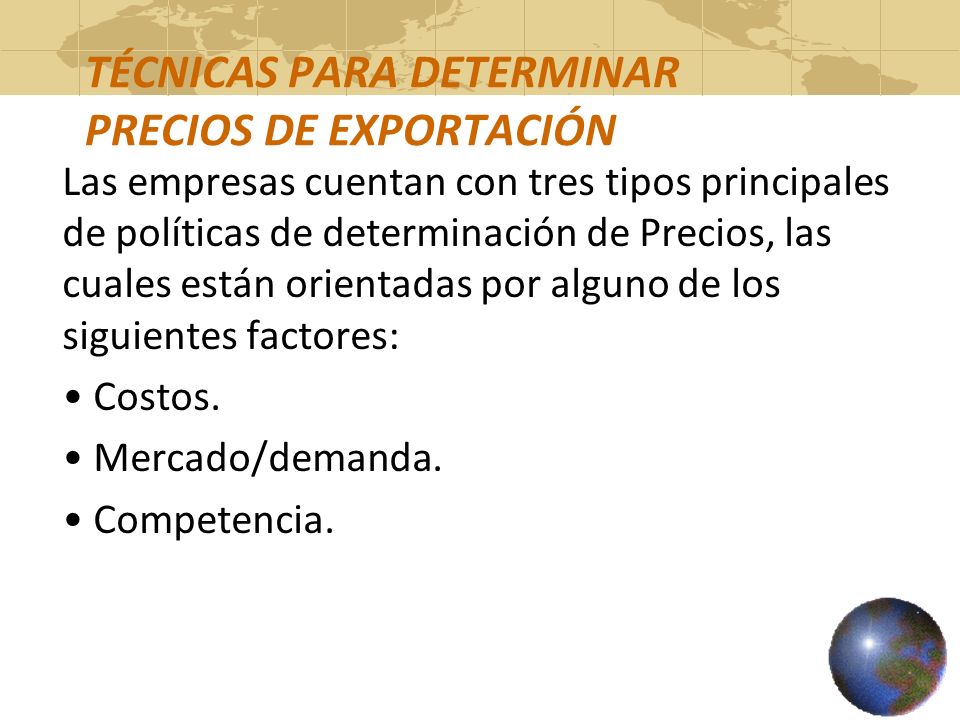 TÉCNICAS PARA DETERMINAR PRECIOS DE EXPORTACIÓN

Las empresas cuentan con tres tipos principales de políticas de determinación de Precios, las cuales están orientadas por alguno de los siguientes factores:

• Costos.
• Mercado/demanda.
• Competencia.